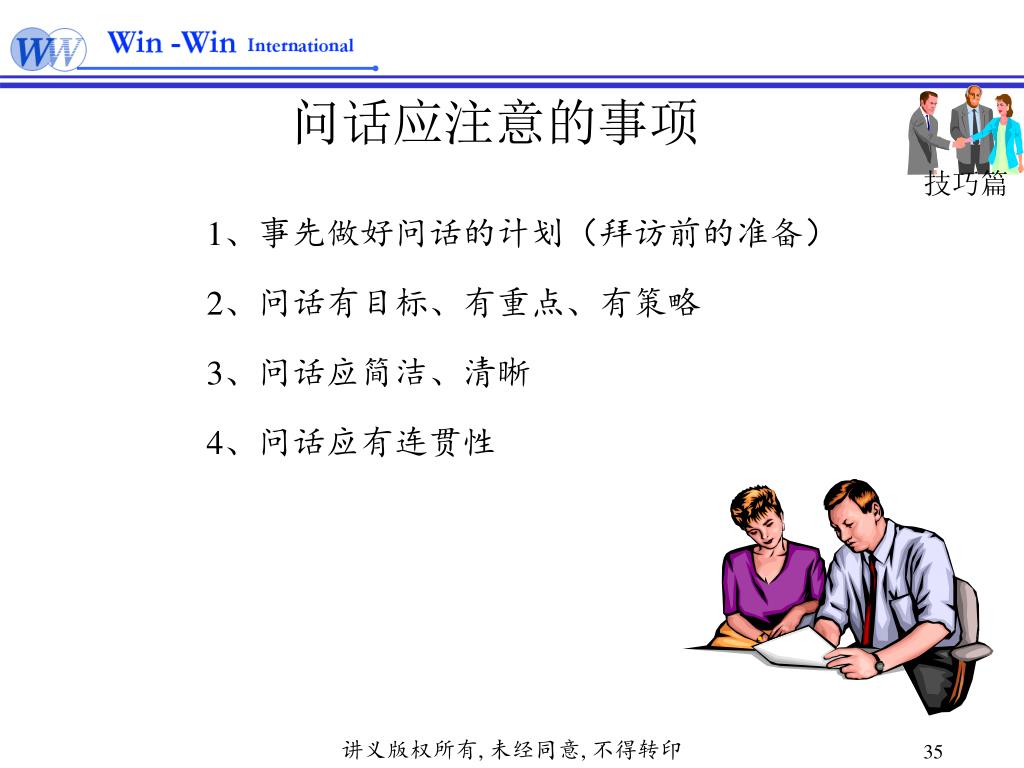 WW Win -Win International

问话应注意的事项

技巧篇

1、事先做好问话的计划（拜访前的准备）

2、问话有目标、有重点、有策略

3、问话应简洁、清晰

4、问话应有连贯性

讲义版权所有, 未经同意, 不得转印

35